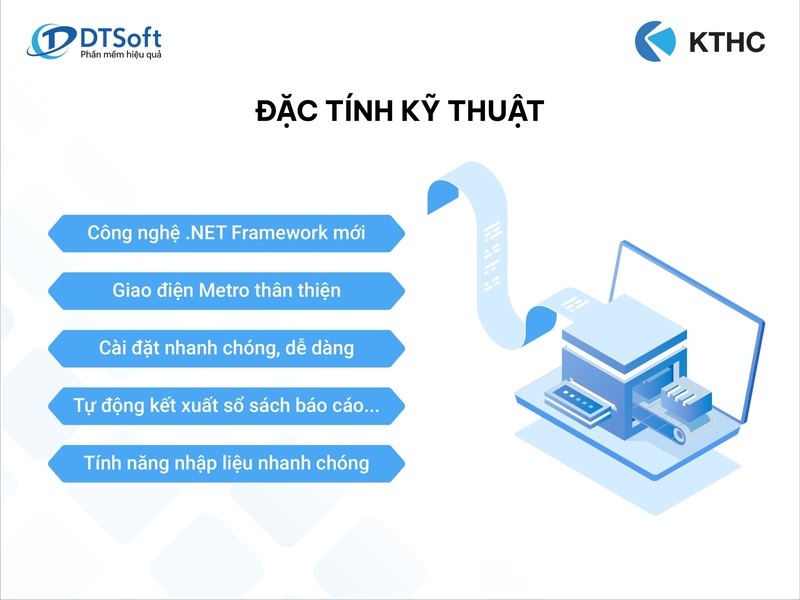 DTSoft
Phần mềm hiệu quả

KTHC

ĐẶC TÍNH KỸ THUẬT

Công nghệ .NET Framework mới

Giao điện Metro thân thiện

Cài đặt nhanh chóng, dễ dàng

Tự động kết xuất sổ sách báo cáo...

Tính năng nhập liệu nhanh chóng